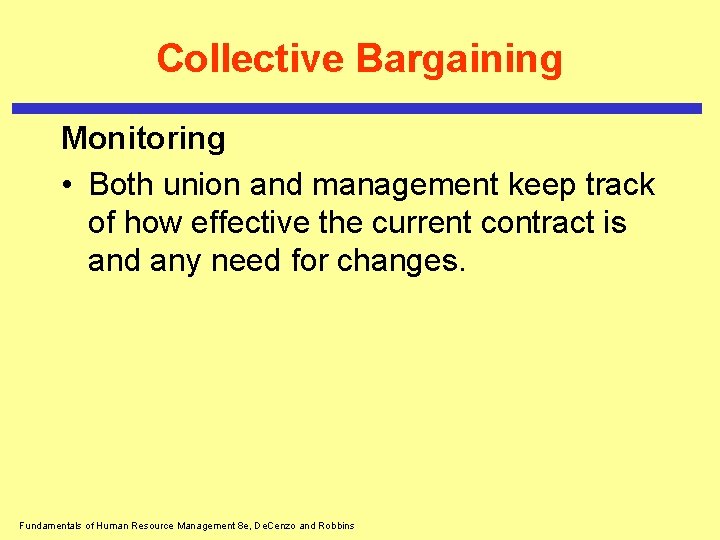 Collective Bargaining

Monitoring

• Both union and management keep track of how effective the current contract is and any need for changes.

Fundamentals of Human Resource Management 8e, DeCenzo and Robbins